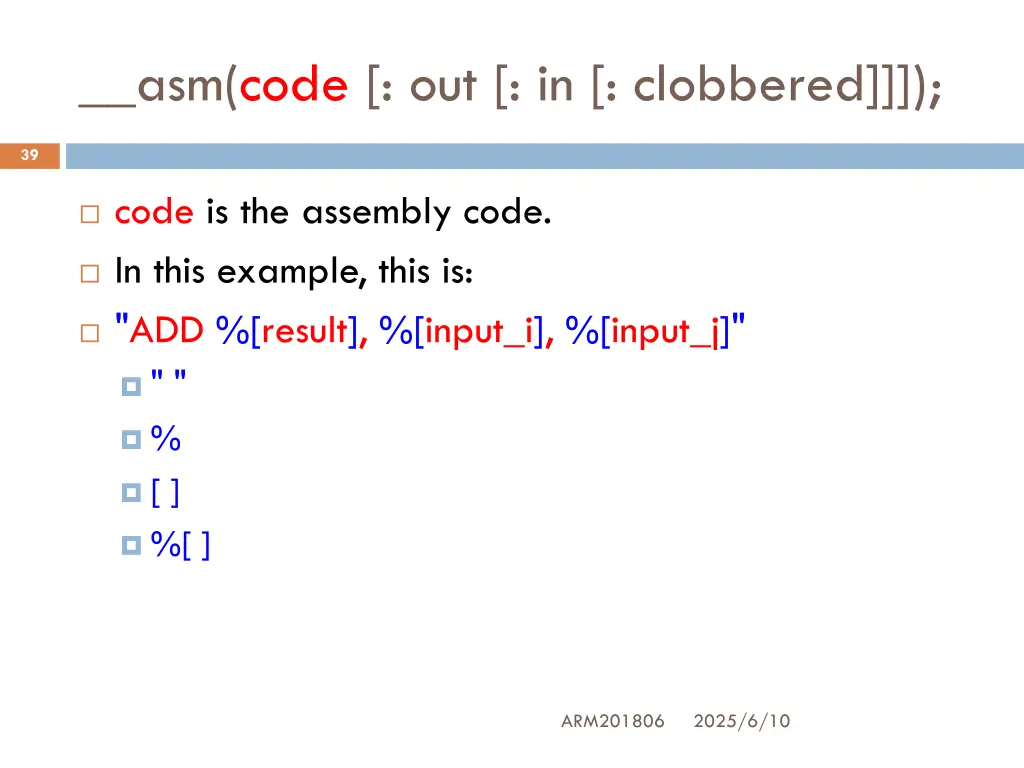 __asm(code [: out [: in [: clobbered]]]);

39

code is the assembly code.

In this example, this is:

"ADD %[result], %[input_i], %[input_j]"

" "

%

[ ]

%[ ]

ARM201806 2025/6/10